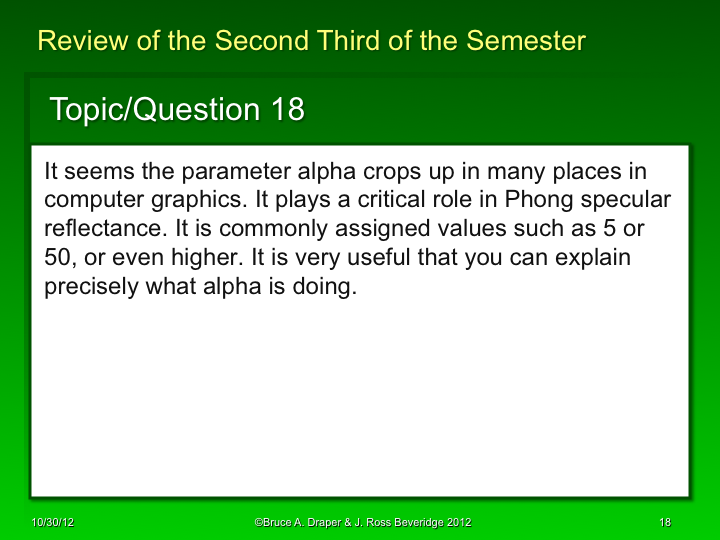 Review of the Second Third of the Semester

Topic/Question 18

It seems the parameter alpha crops up in many places in computer graphics. It plays a critical role in Phong specular reflectance. It is commonly assigned values such as 5 or 50, or even higher. It is very useful that you can explain precisely what alpha is doing.

10/30/12 ©Bruce A. Draper & J. Ross Beveridge 2012 18